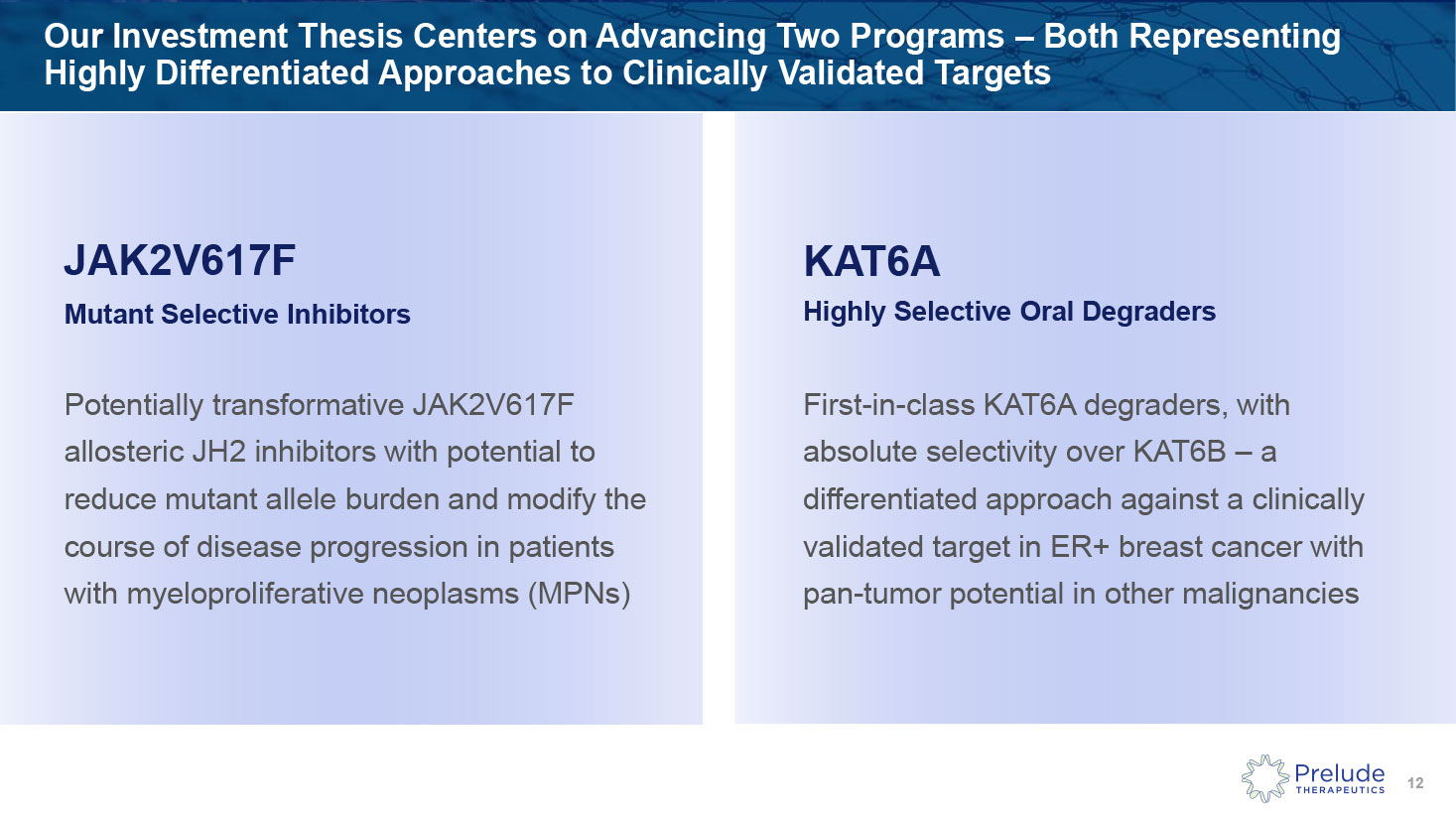 Our Investment Thesis Centers on Advancing Two Programs – Both Representing Highly Differentiated Approaches to Clinically Validated Targets

JAK2V617F

Mutant Selective Inhibitors

Potentially transformative JAK2V617F allosteric JH2 inhibitors with potential to reduce mutant allele burden and modify the course of disease progression in patients with myeloproliferative neoplasms (MPNs)

KAT6A

Highly Selective Oral Degraders

First-in-class KAT6A degraders, with absolute selectivity over KAT6B – a differentiated approach against a clinically validated target in ER+ breast cancer with pan-tumor potential in other malignancies

Prelude THERAPEUTICS

12